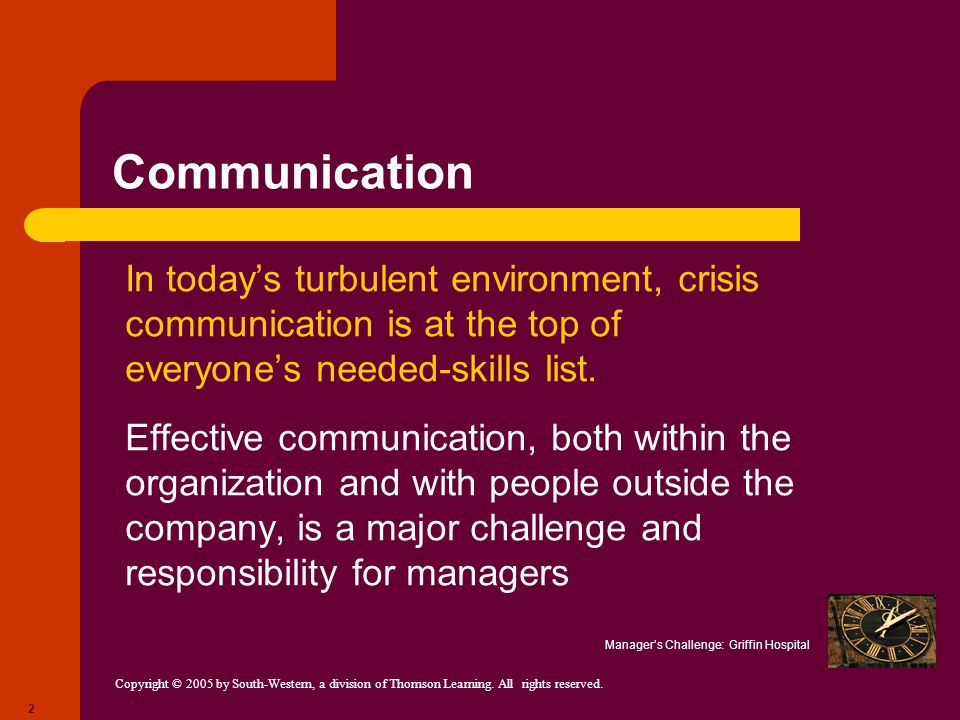 Communication

In today’s turbulent environment, crisis communication is at the top of everyone’s needed-skills list.

Effective communication, both within the organization and with people outside the company, is a major challenge and responsibility for managers

Manager’s Challenge: Griffin Hospital

Copyright © 2005 by South-Western, a division of Thomson Learning. All rights reserved.

2